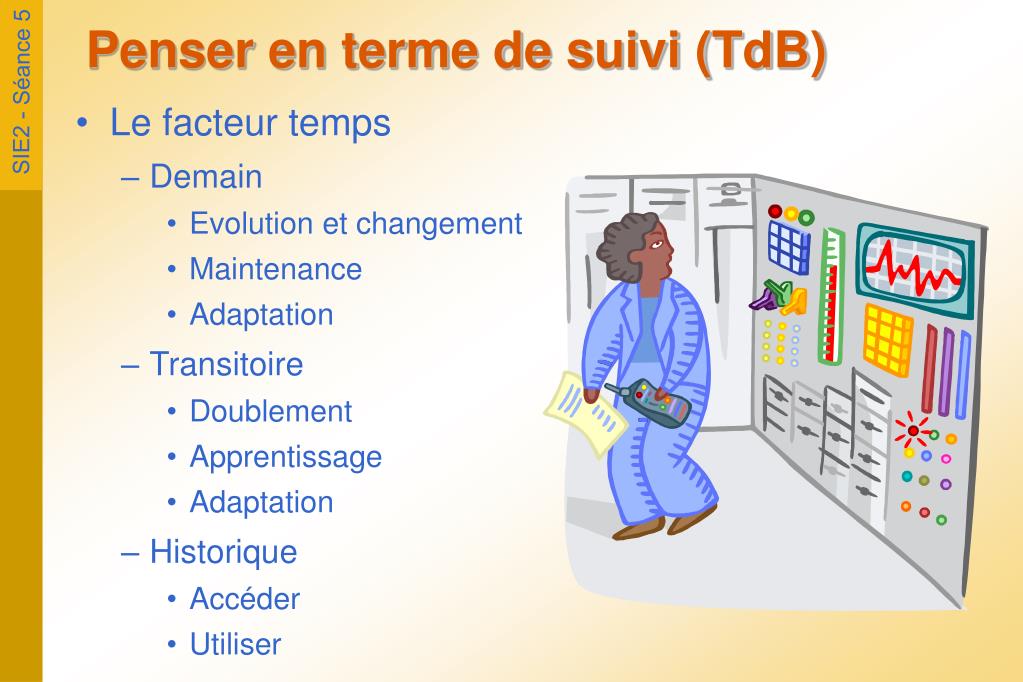 SIE2 - Séance 5

Penser en terme de suivi (TdB)

• Le facteur temps
– Demain
• Evolution et changement
• Maintenance
• Adaptation
– Transitoire
• Doublement
• Apprentissage
• Adaptation
– Historique
• Accéder
• Utiliser